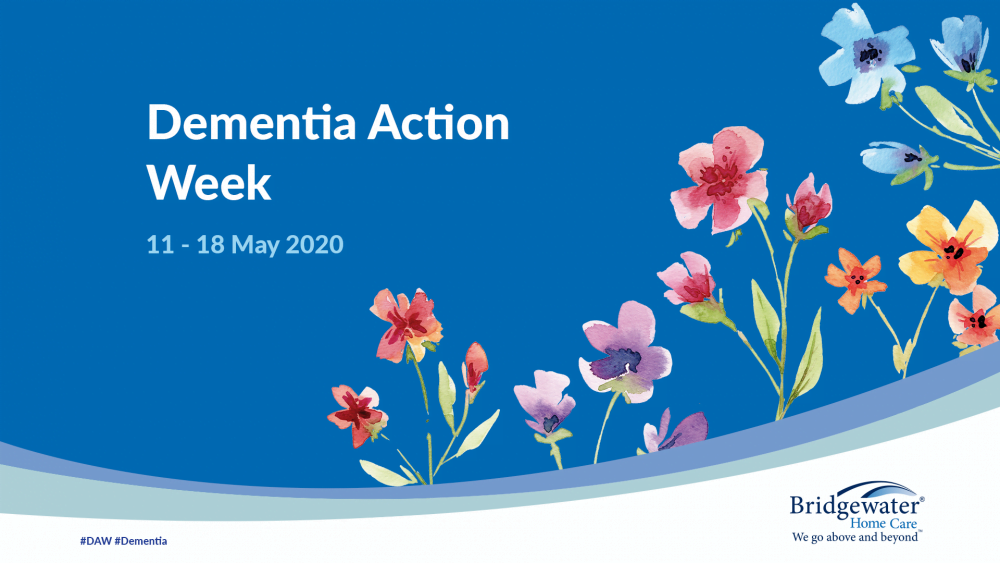 Dementia Action Week

11 - 18 May 2020

#DAW #Dementia

Bridgewater®
Home Care
We go above and beyond™